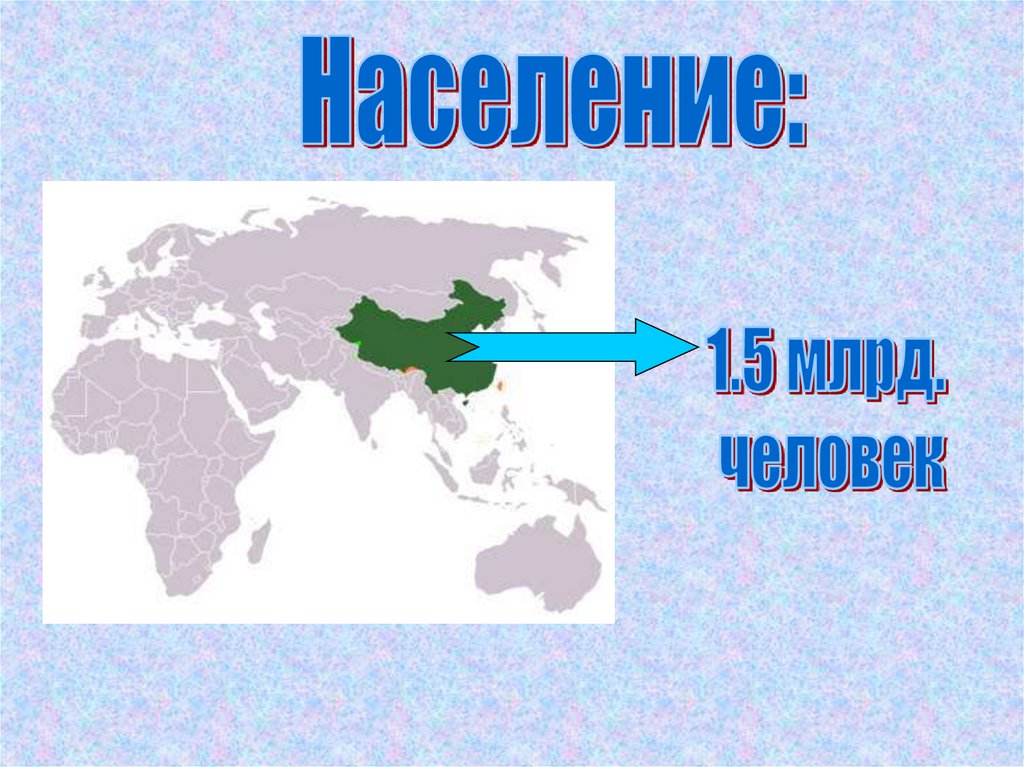 Население:

1.5 млрд. человек